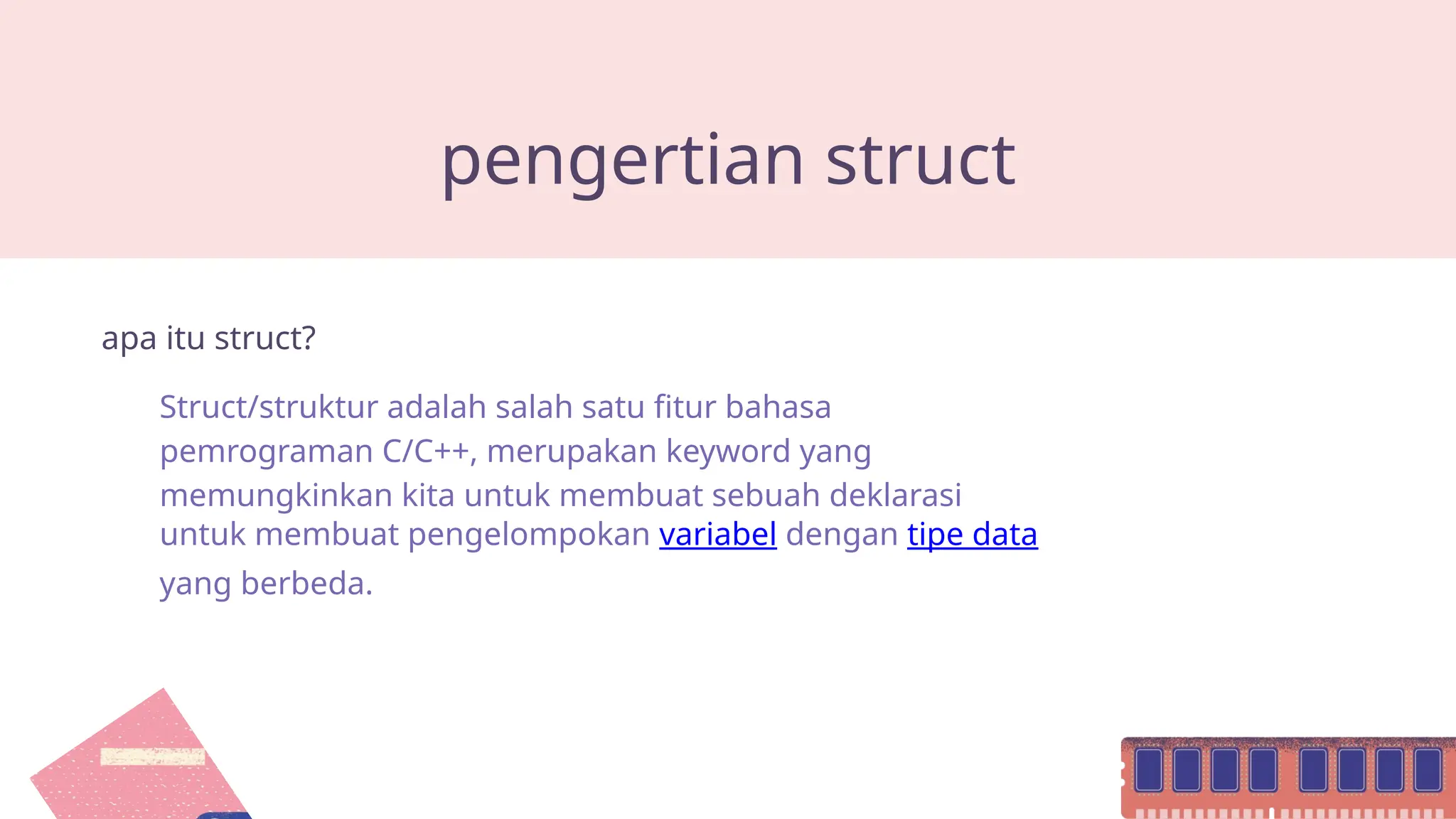 pengertian struct

apa itu struct?

Struct/struktur adalah salah satu fitur bahasa pemrograman C/C++, merupakan keyword yang memungkinkan kita untuk membuat sebuah deklarasi untuk membuat pengelompokan variabel dengan tipe data yang berbeda.